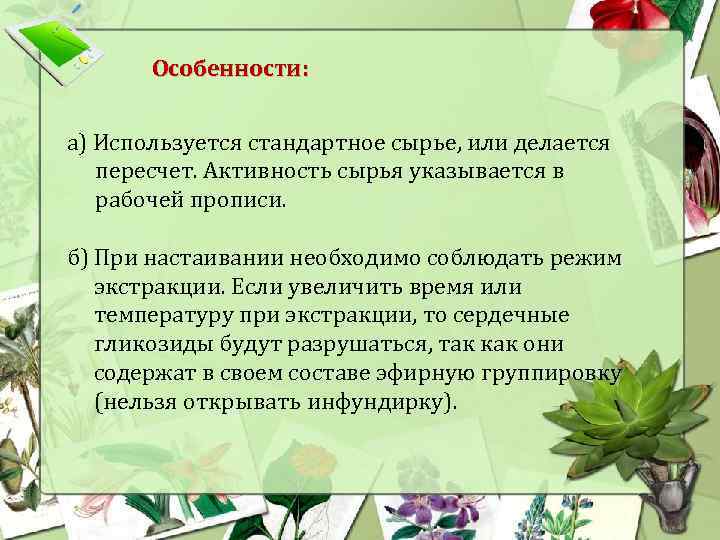 Особенности:

а) Используется стандартное сырье, или делается пересчет. Активность сырья указывается в рабочей прописи.

б) При настаивании необходимо соблюдать режим экстракции. Если увеличить время или температуру при экстракции, то сердечные гликозиды будут разрушаться, так как они содержат в своем составе эфирную группировку (нельзя открывать инфундирку).